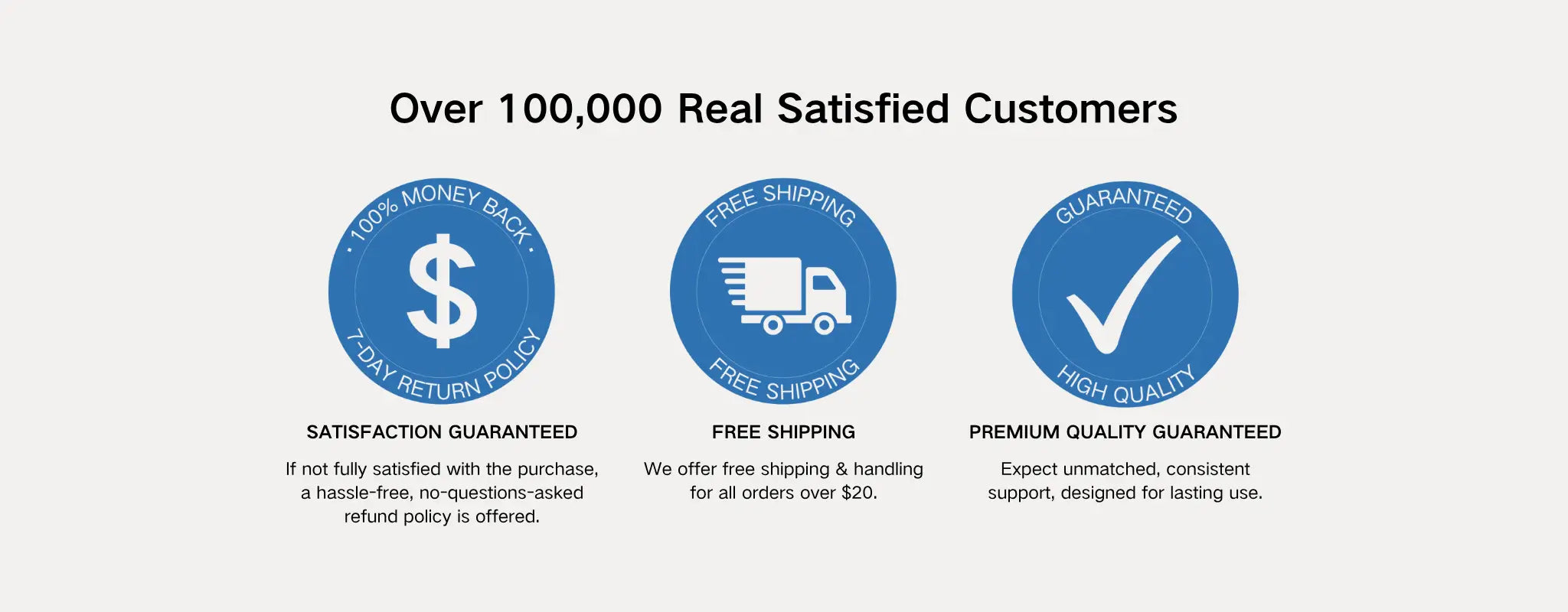 Over 100,000 Real Satisfied Customers

· 100% MONEY BACK ·

$

7-DAY RETURN POLICY

SATISFACTION GUARANTEED

If not fully satisfied with the purchase, a hassle-free, no-questions-asked refund policy is offered.

FREE SHIPPING

FREE SHIPPING

FREE SHIPPING

We offer free shipping & handling for all orders over \$20.

GUARANTEED

HIGH QUALITY

PREMIUM QUALITY GUARANTEED

Expect unmatched, consistent support, designed for lasting use.